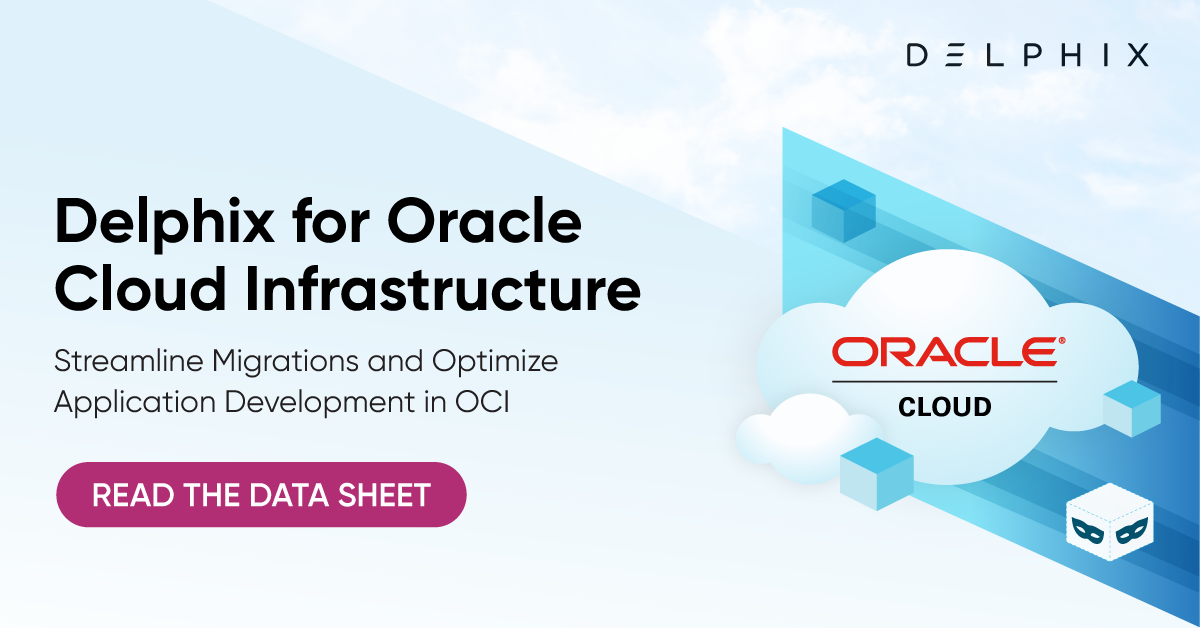 DELPHIX

Delphix for Oracle Cloud Infrastructure

Streamline Migrations and Optimize Application Development in OCI

READ THE DATA SHEET

ORACLE®
CLOUD